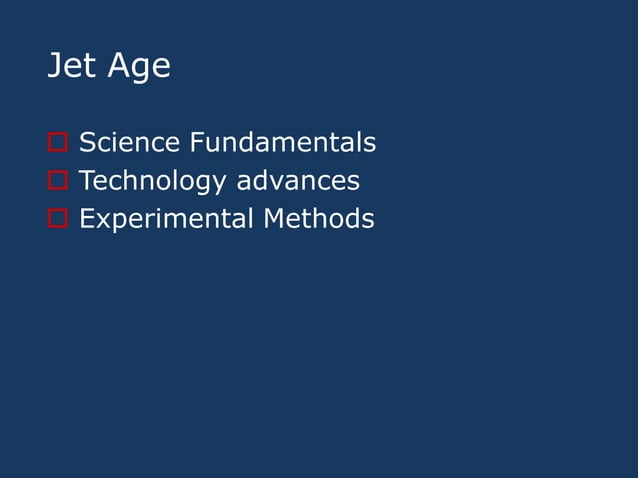 Jet Age

Science Fundamentals
Technology advances
Experimental Methods